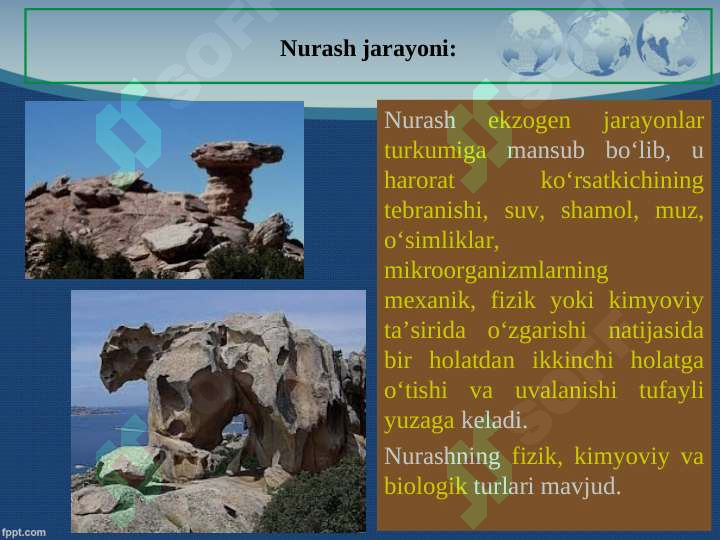 Nurash jarayoni:

Nurash ekzogen jarayonlar turkumiga mansub bo‘lib, u harorat ko‘rsatkichining tebranishi, suv, shamol, muz, o‘simliklar, mikroorganizmlarning mexanik, fizik yoki kimyoviy ta’sirida o‘zgarishi natijasida bir holatdan ikkinchi holatga o‘tishi va uvalanishi tufayli yuzaga keladi.

Nurashning fizik, kimyoviy va biologik turlari mavjud.

fppt.com